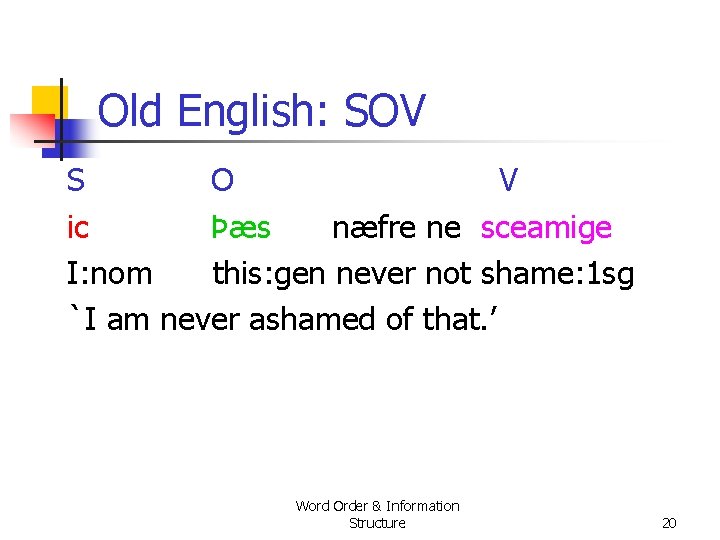 Old English: SOV

S O V

ic Þæs næfre ne sceamige

I:nom this:gen never not shame:1sg

`I am never ashamed of that.'

Word Order & Information Structure

20